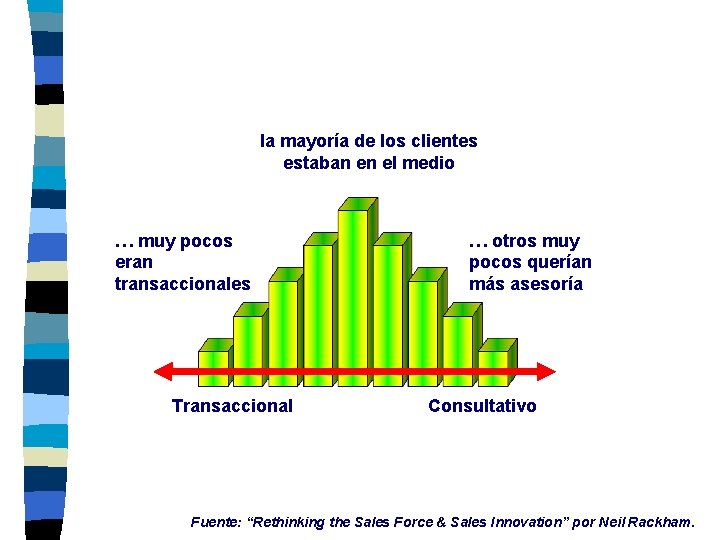 la mayoría de los clientes estaban en el medio

… muy pocos eran transaccionales

… otros muy pocos querían más asesoría

Transaccional

Consultativo

Fuente: “Rethinking the Sales Force & Sales Innovation” por Neil Rackham.